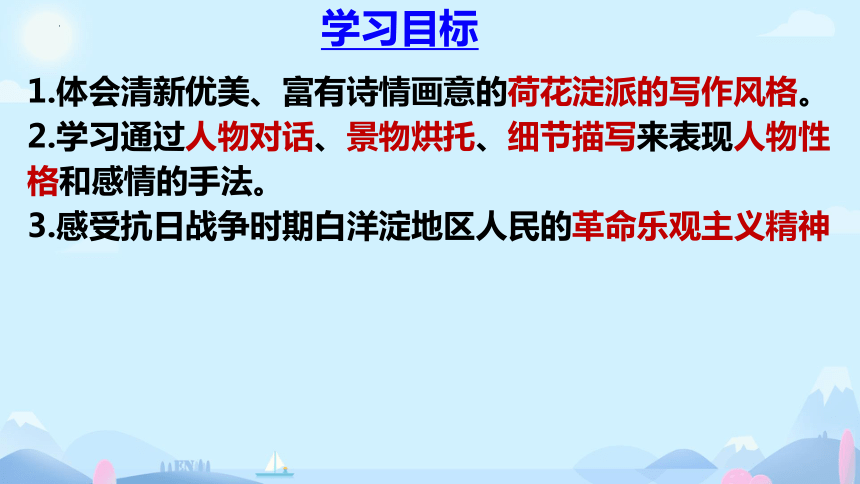 学习目标

1.体会清新优美、富有诗情画意的荷花淀派的写作风格。

2.学习通过人物对话、景物烘托、细节描写来表现人物性格和感情的手法。

3.感受抗日战争时期白洋淀地区人民的革命乐观主义精神